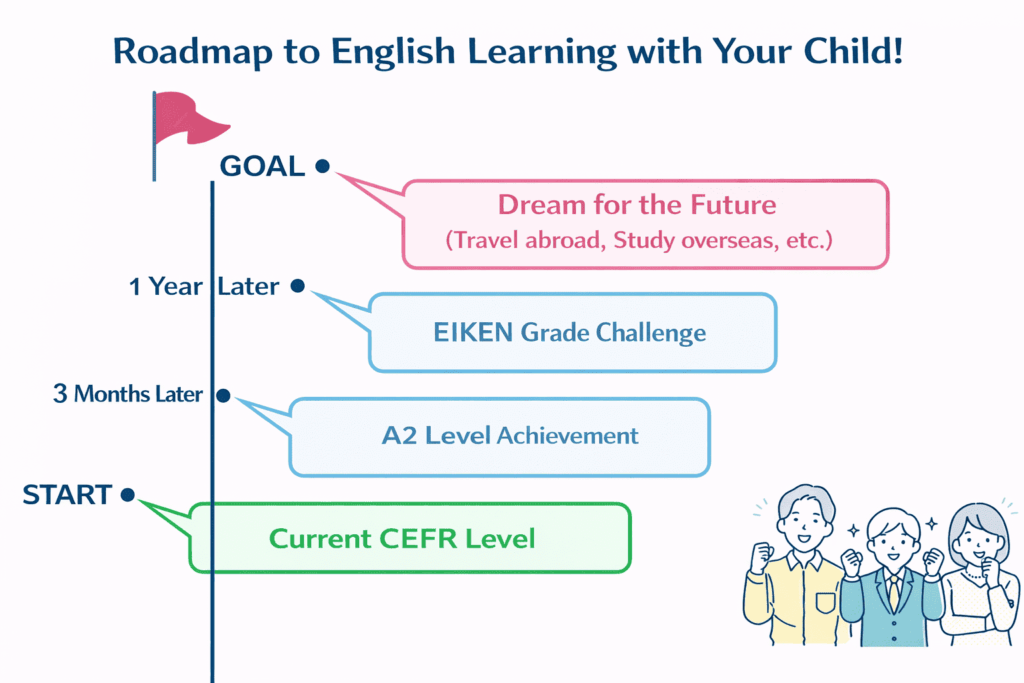 Roadmap to English Learning with Your Child!

GOAL

Dream for the Future
(Travel abroad, Study overseas, etc.)

1 Year Later

EIKEN Grade Challenge

3 Months Later

A2 Level Achievement

START

Current CEFR Level